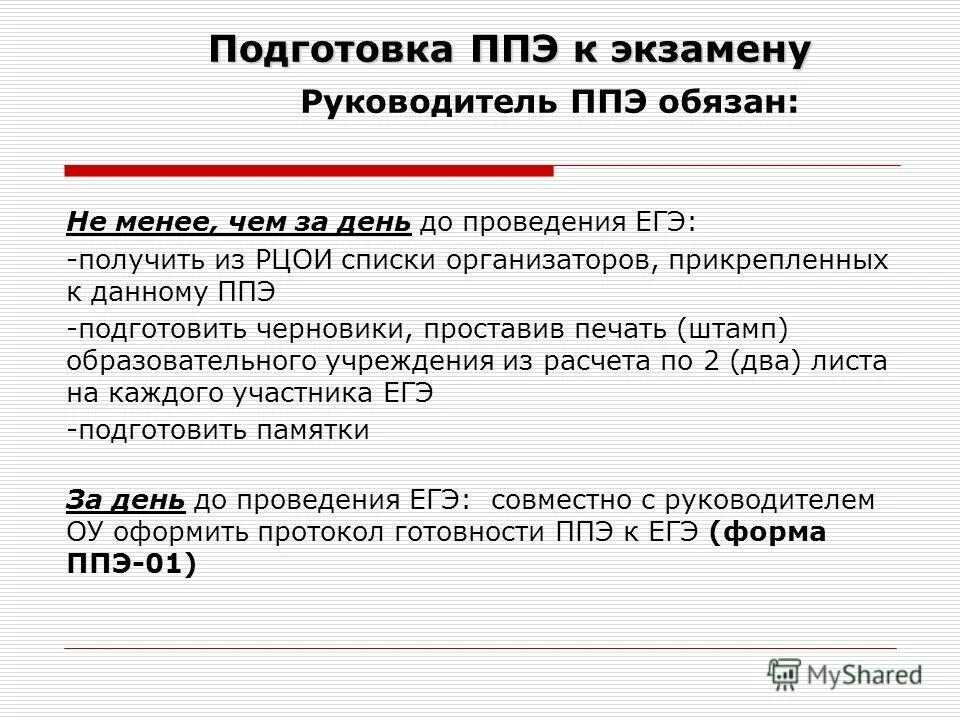 Подготовка ППЭ к экзамену

Руководитель ППЭ обязан:

Не менее, чем за день до проведения ЕГЭ:

-получить из РЦОИ списки организаторов, прикрепленных к данному ППЭ

-подготовить черновики, проставив печать (штамп) образовательного учреждения из расчета по 2 (два) листа на каждого участника ЕГЭ

-подготовить памятки

За день до проведения ЕГЭ: совместно с руководителем ОУ оформить протокол готовности ППЭ к ЕГЭ (форма ППЭ-01)

MyShared